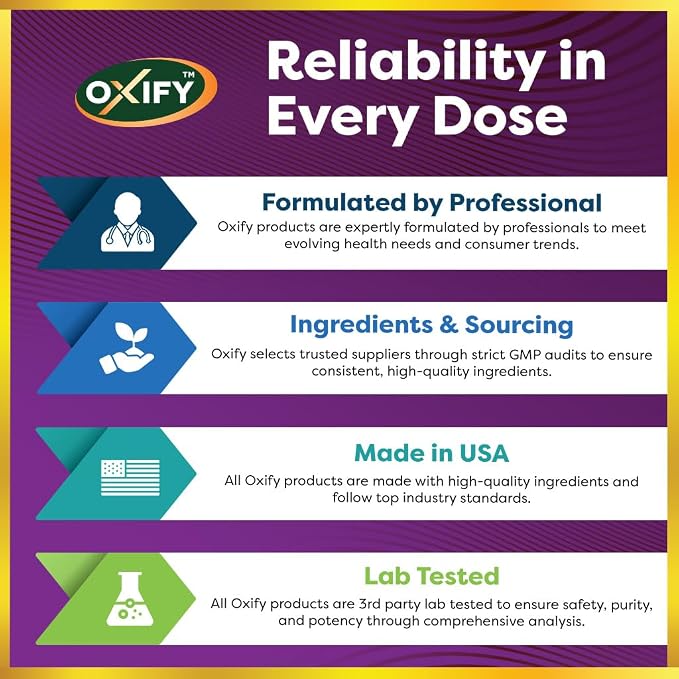 OXIFY™

Reliability in Every Dose

Formulated by Professional
Oxify products are expertly formulated by professionals to meet evolving health needs and consumer trends.

Ingredients & Sourcing
Oxify selects trusted suppliers through strict GMP audits to ensure consistent, high-quality ingredients.

Made in USA
All Oxify products are made with high-quality ingredients and follow top industry standards.

Lab Tested
All Oxify products are 3rd party lab tested to ensure safety, purity, and potency through comprehensive analysis.